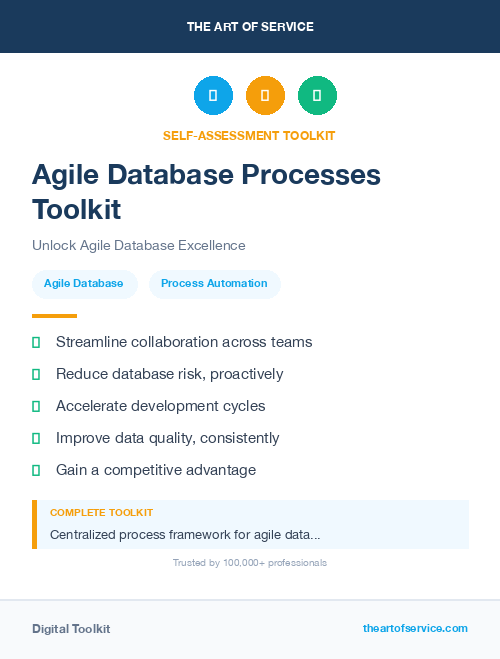 THE ART OF SERVICE

SELF-ASSESSMENT TOOLKIT

Agile Database Processes Toolkit

Unlock Agile Database Excellence

Agile Database

Process Automation

Streamline collaboration across teams

Reduce database risk, proactively

Accelerate development cycles

Improve data quality, consistently

Gain a competitive advantage

COMPLETE TOOLKIT

Centralized process framework for agile data...

Trusted by 100,000+ professionals

Digital Toolkit

theartofservice.com